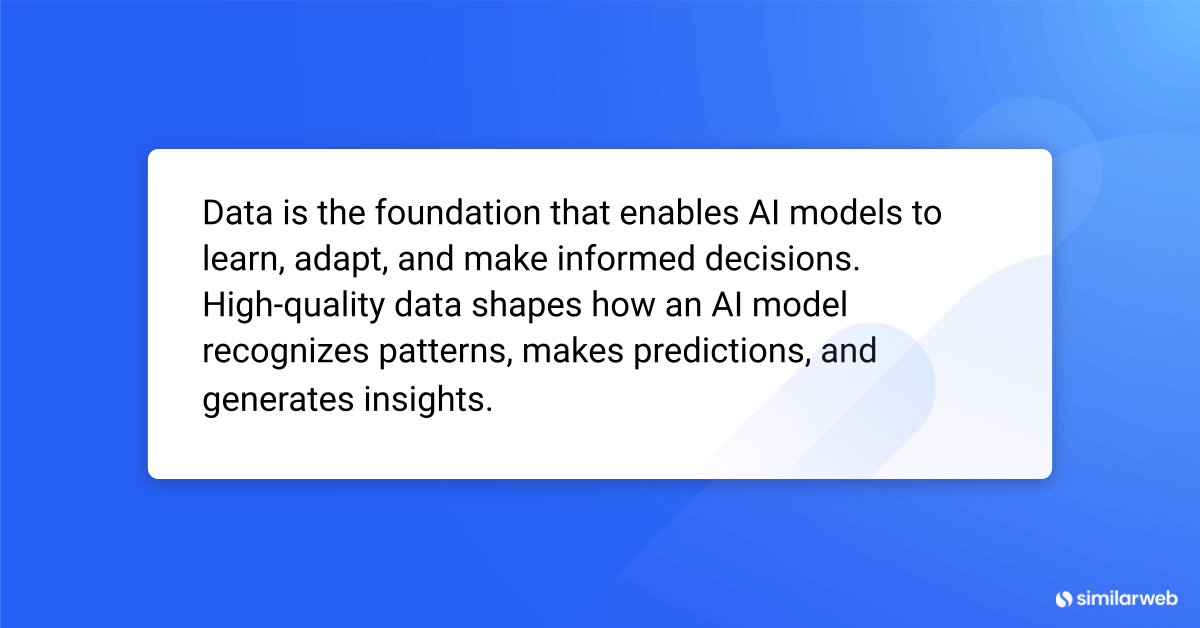 Data is the foundation that enables AI models to learn, adapt, and make informed decisions. High-quality data shapes how an AI model recognizes patterns, makes predictions, and generates insights.

similarweb